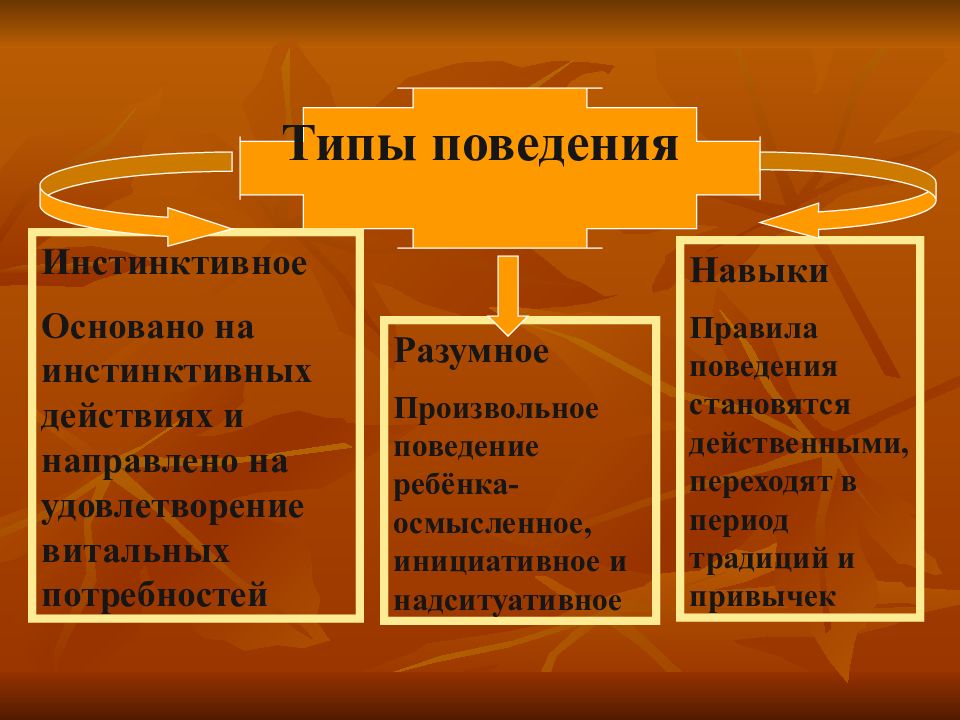 Типы поведения

Инстинктивное

Основано на инстинктивных действиях и направлено на удовлетворение витальных потребностей

Разумное

Произвольное поведение ребёнка- осмысленное, инициативное и надситуативное

Навыки

Правила поведения становятся действенными, переходят в период традиций и привычек